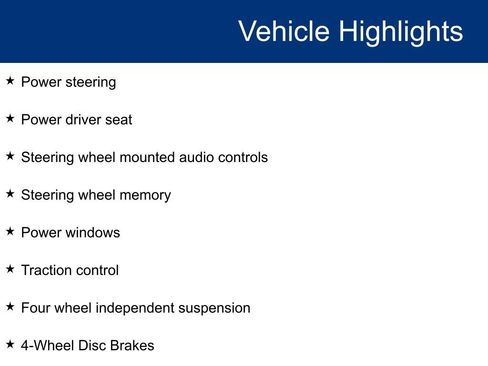 Vehicle Highlights

★ Power steering

★ Power driver seat

★ Steering wheel mounted audio controls

★ Steering wheel memory

★ Power windows

★ Traction control

★ Four wheel independent suspension

★ 4-Wheel Disc Brakes